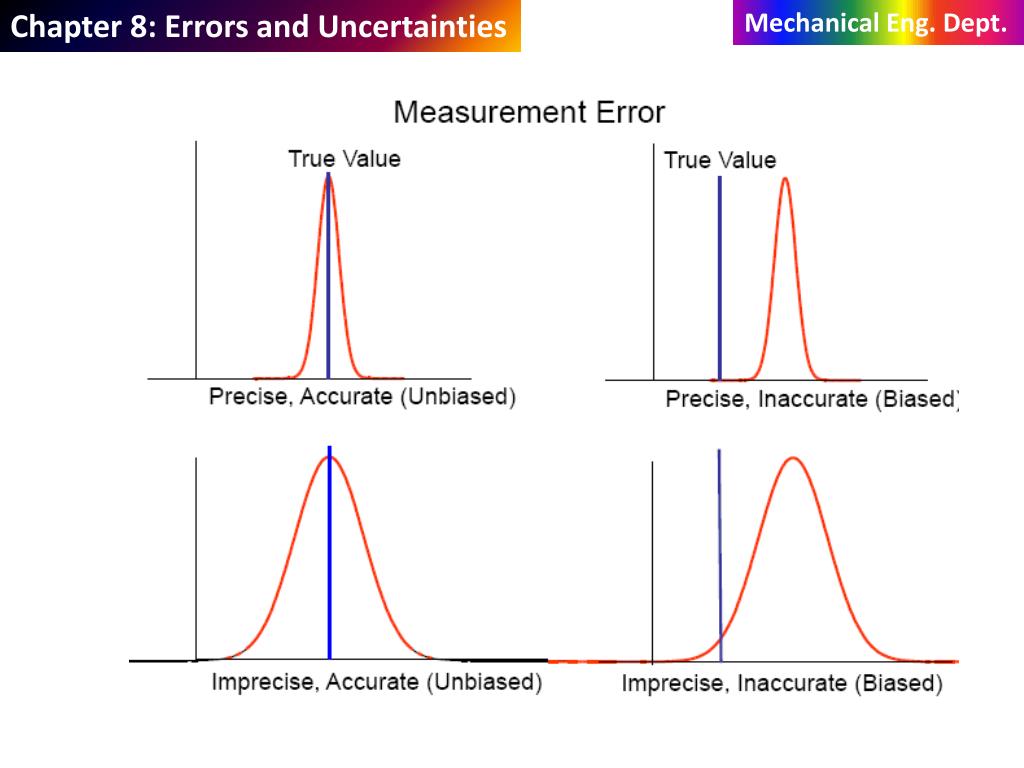 Chapter 8: Errors and Uncertainties

Mechanical Eng. Dept.

Measurement Error

True Value

Precise, Accurate (Unbiased)

True Value

Precise, Inaccurate (Biased)

Imprecise, Accurate (Unbiased)

Imprecise, Inaccurate (Biased)